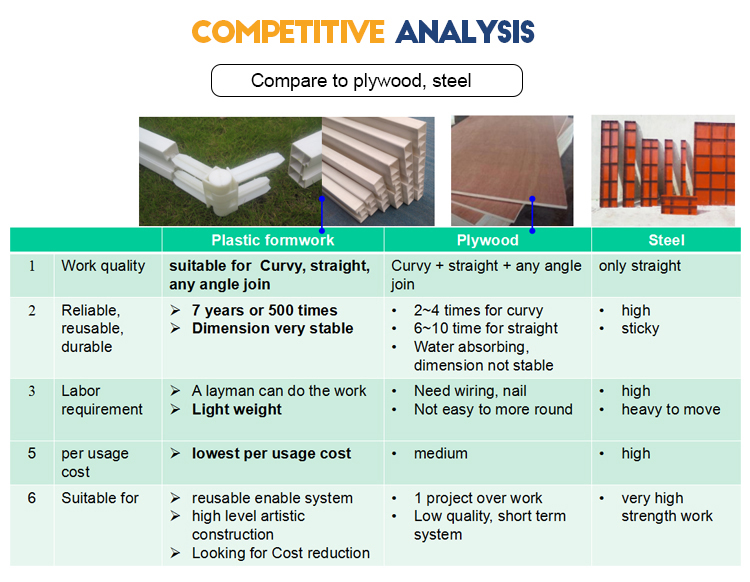 COMPETITIVE ANALYSIS

Compare to plywood, steel

| | | Plastic formwork | Plywood | Steel |
|---|---|---|---|---|
| 1 | Work quality | suitable for Curvy, straight, any angle join | Curvy + straight + any angle join | only straight |
| 2 | Reliable, reusable, durable | ➢ 7 years or 500 times ➢ Dimension very stable | • 2~4 times for curvy • 6~10 time for straight • Water absorbing, dimension not stable | • high • sticky |
| 3 | Labor requirement | ➢ A layman can do the work ➢ Light weight | • Need wiring, nail • Not easy to more round | • high • heavy to move |
| 5 | per usage cost | ➢ lowest per usage cost | • medium | • high |
| 6 | Suitable for | ➢ reusable enable system ➢ high level artistic construction ➢ Looking for Cost reduction | • 1 project over work • Low quality, short term system | • very high strength work |